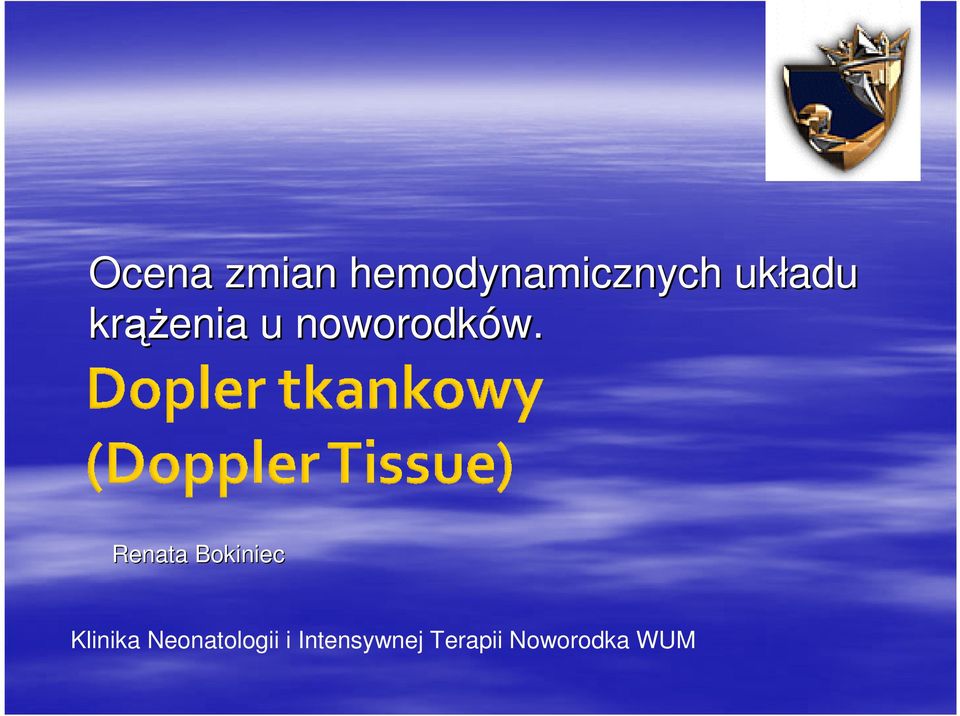 Ocena zmian hemodynamicznych układu krążenia u noworodków.

Dopler tkankowy (Doppler Tissue)

Renata Bokiniec

Klinika Neonatologii i Intensywnej Terapii Noworodka WUM